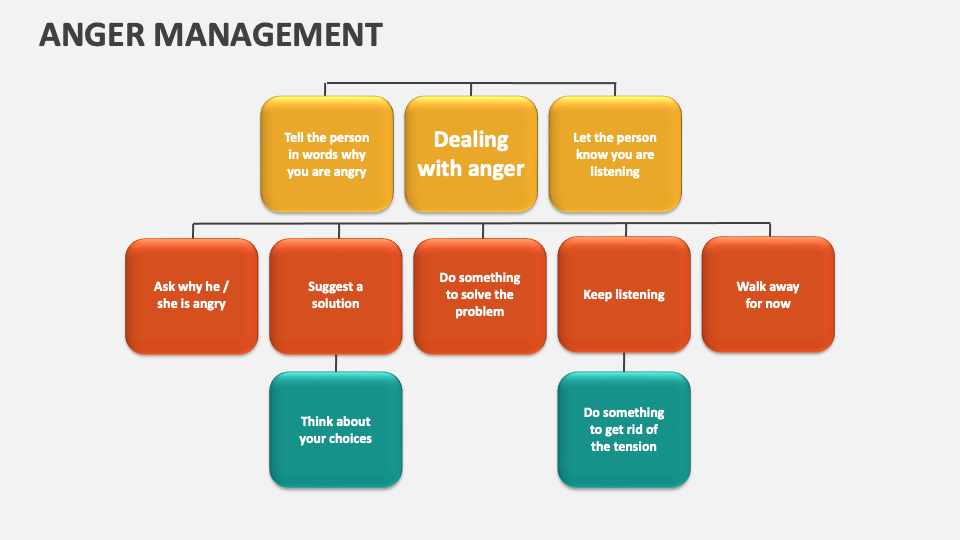 ANGER MANAGEMENT

Tell the person in words why you are angry

Dealing with anger

Let the person know you are listening

Ask why he / she is angry

Suggest a solution

Do something to solve the problem

Keep listening

Walk away for now

Think about your choices

Do something to get rid of the tension